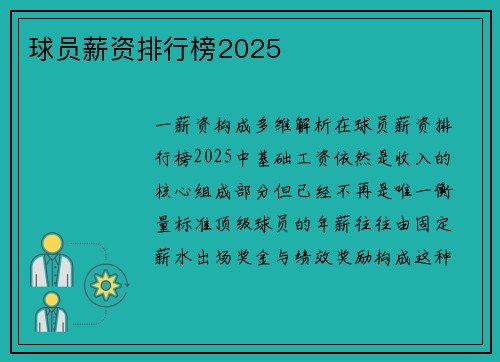 球员薪资排行榜2025

一薪资构成多维解析在球员薪资排行榜2025中基础工资依然是收入的核心组成部分但已经不再是唯一衡量标准顶级球员的年薪往往由固定薪水出场奖金与绩效奖励构成这种